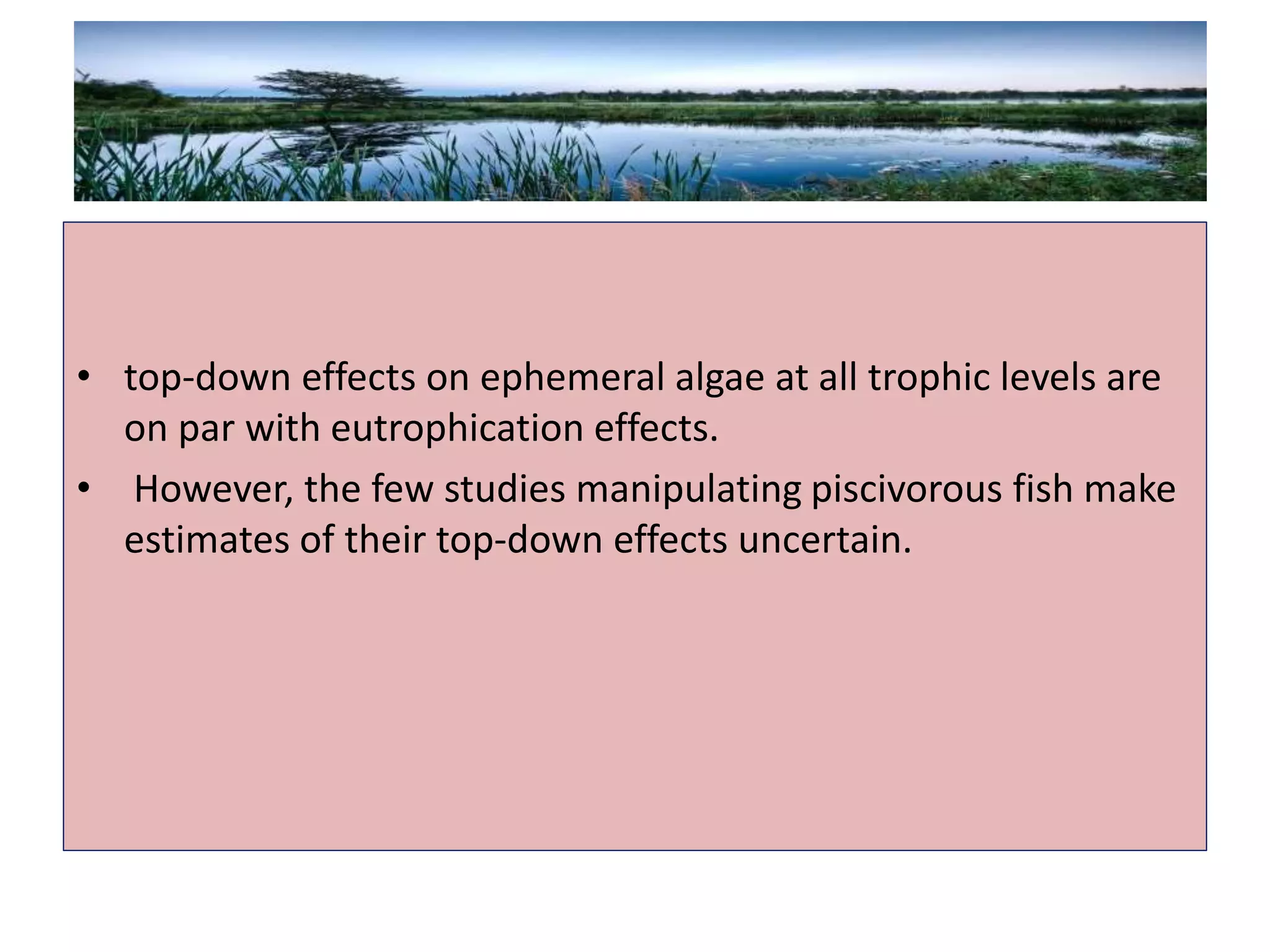 • top-down effects on ephemeral algae at all trophic levels are on par with eutrophication effects.

• However, the few studies manipulating piscivorous fish make estimates of their top-down effects uncertain.